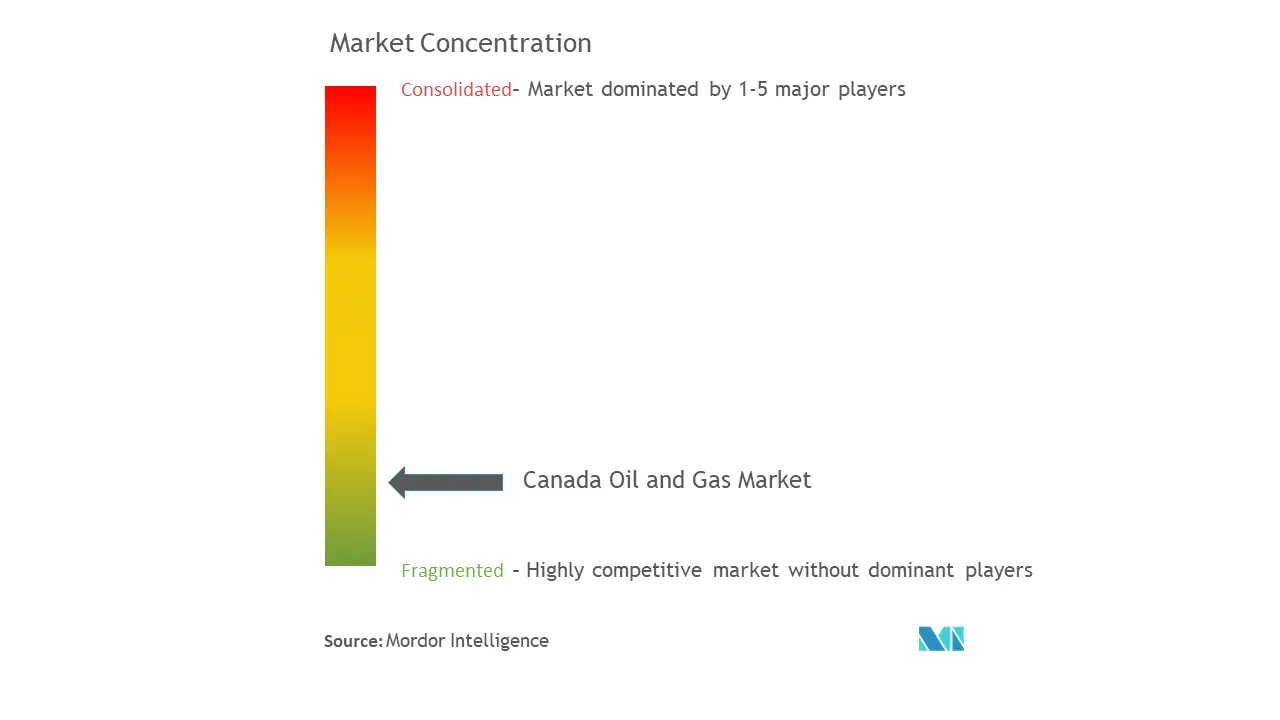 Market Concentration

Consolidated- Market dominated by 1-5 major players

Canada Oil and Gas Market

Fragmented - Highly competitive market without dominant players

Source: Mordor Intelligence